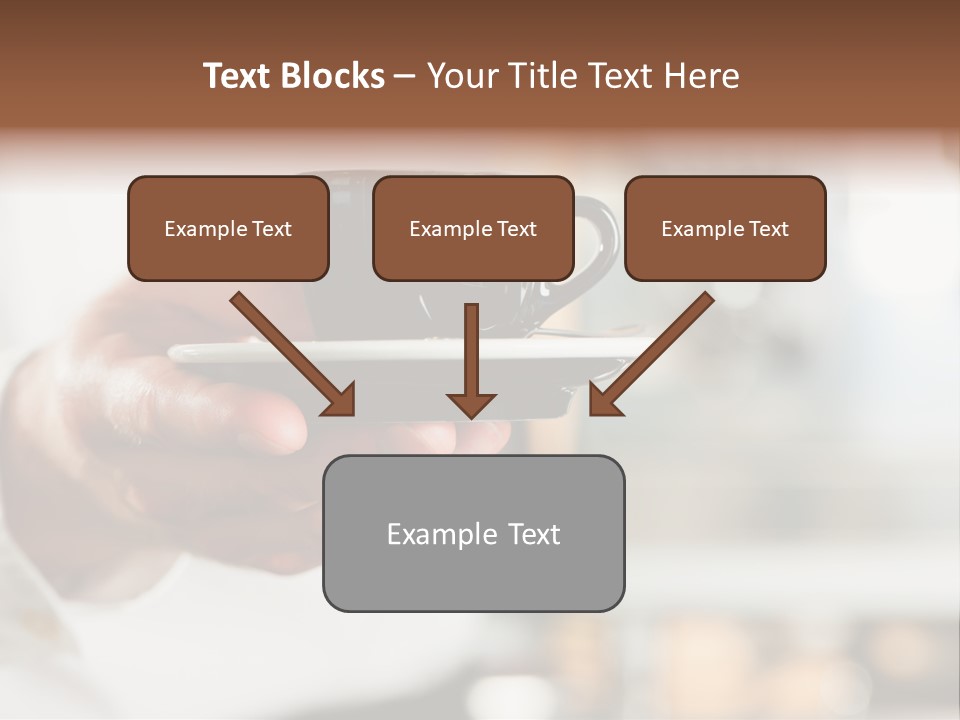 Text Blocks – Your Title Text Here

Example Text

Example Text

Example Text

Example Text